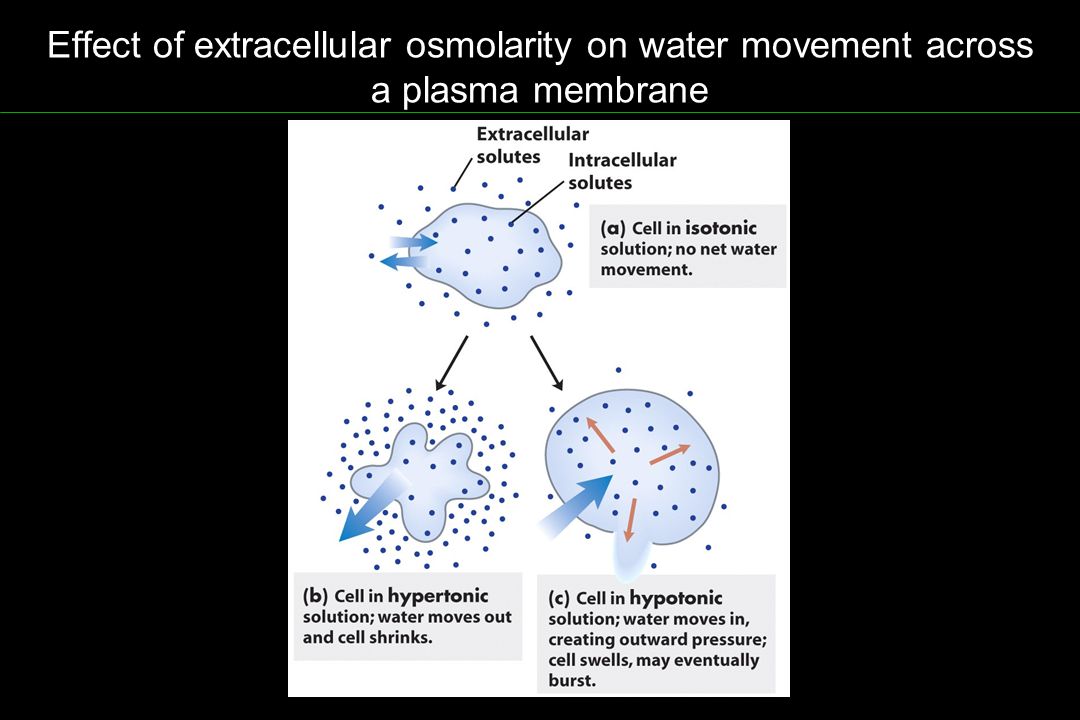 Effect of extracellular osmolarity on water movement across a plasma membrane

Extracellular solutes

Intracellular solutes

(a) Cell in isotonic solution; no net water movement.

(b) Cell in hypertonic solution; water moves out and cell shrinks.

(c) Cell in hypotonic solution; water moves in, creating outward pressure; cell swells, may eventually burst.